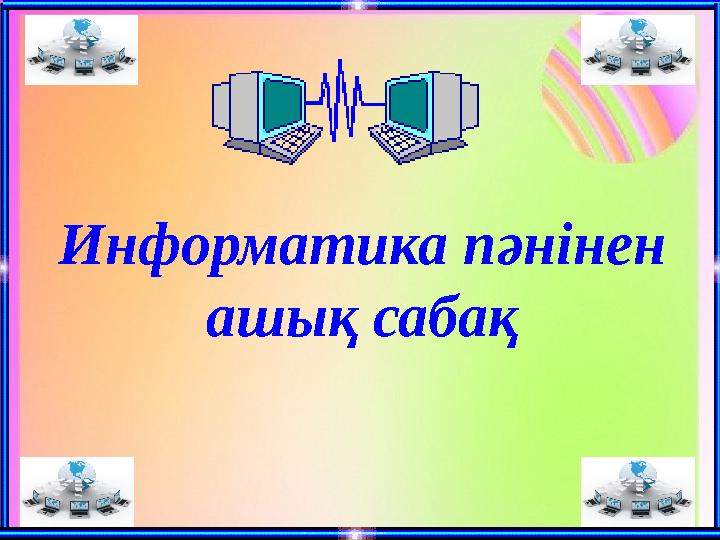 Информатика пәнінен ашық сабақ